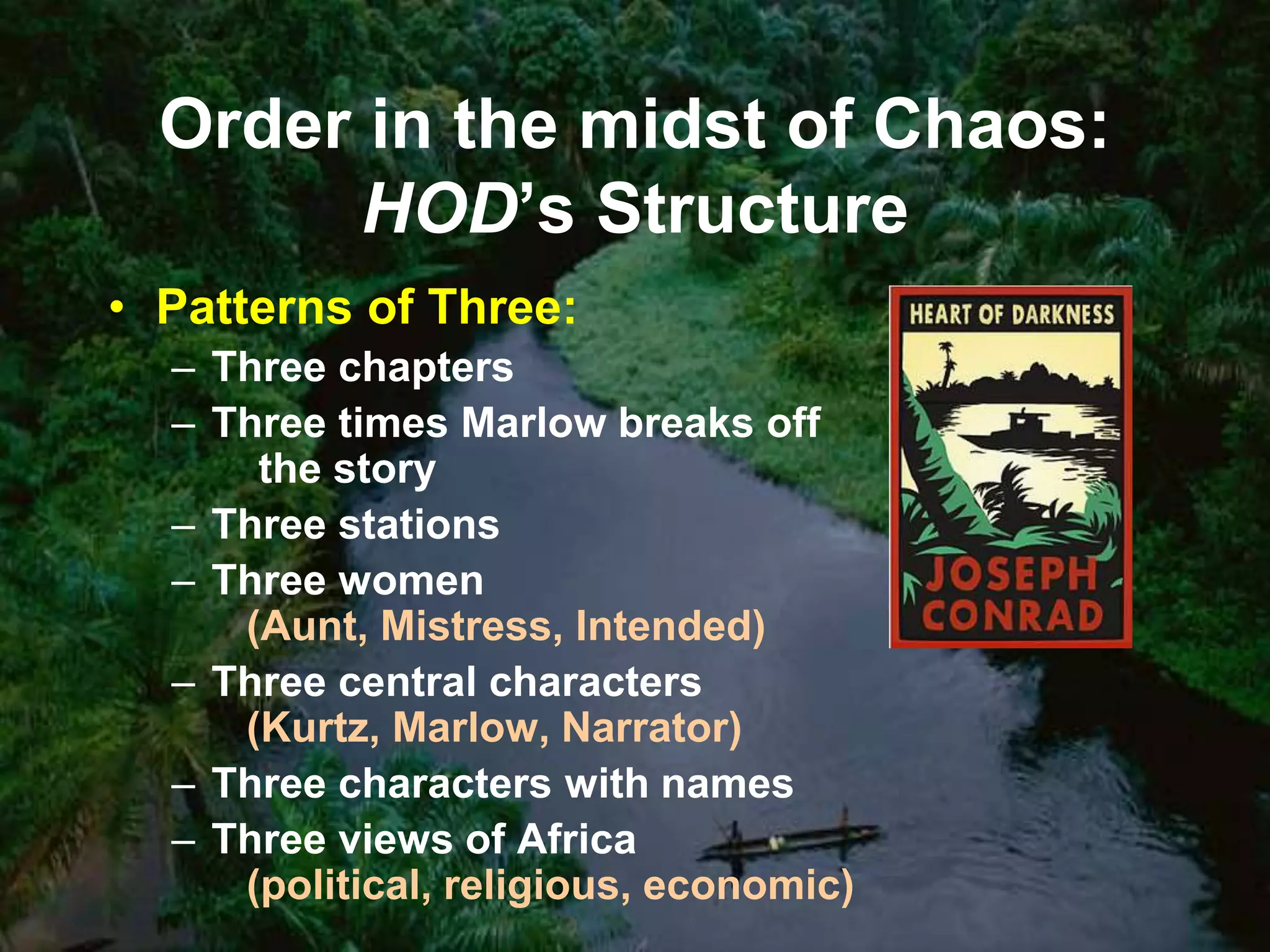 Order in the midst of Chaos: HOD's Structure

• Patterns of Three:
– Three chapters
– Three times Marlow breaks off the story
– Three stations
– Three women (Aunt, Mistress, Intended)
– Three central characters (Kurtz, Marlow, Narrator)
– Three characters with names
– Three views of Africa (political, religious, economic)

HEART OF DARKNESS
JOSEPH CONRAD